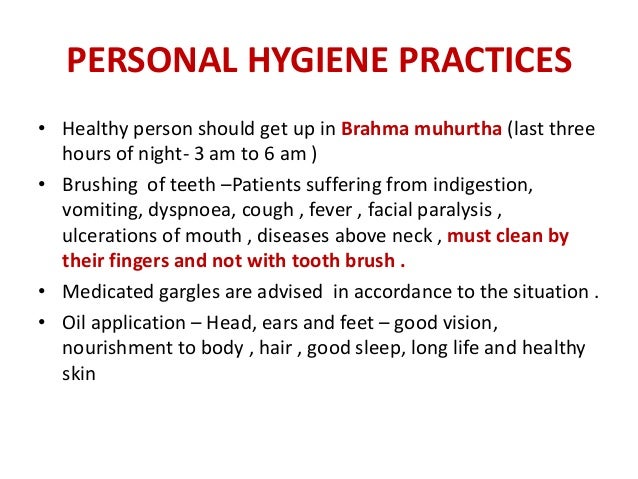 PERSONAL HYGIENE PRACTICES

• Healthy person should get up in Brahma muhurtha (last three hours of night- 3 am to 6 am )

• Brushing of teeth –Patients suffering from indigestion, vomiting, dyspnoea, cough , fever , facial paralysis , ulcerations of mouth , diseases above neck , must clean by their fingers and not with tooth brush .

• Medicated gargles are advised in accordance to the situation .

• Oil application – Head, ears and feet – good vision, nourishment to body , hair , good sleep, long life and healthy skin